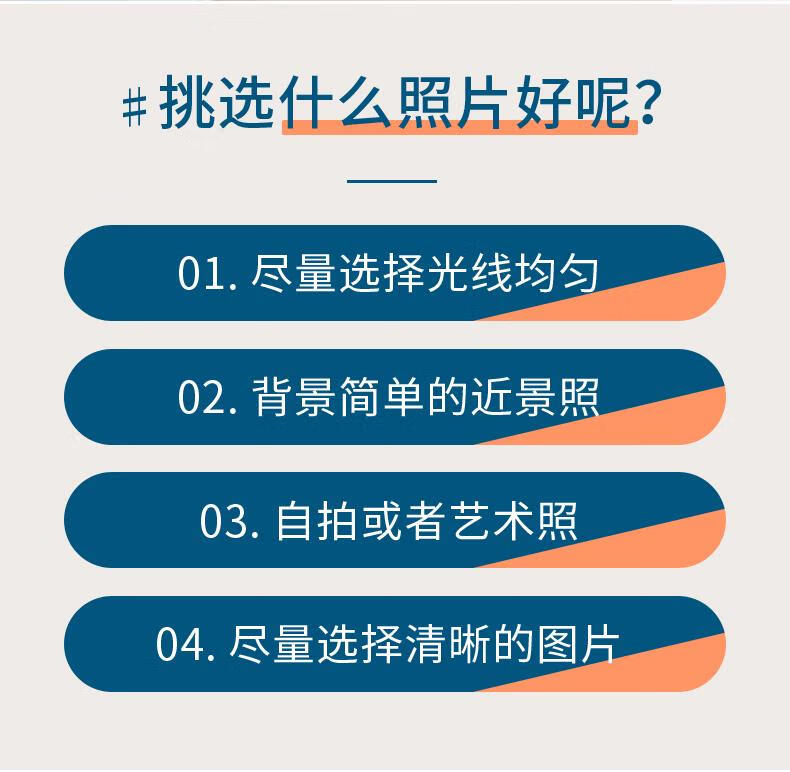 # 挑选什么照片好呢?

01. 尽量选择光线均匀

02. 背景简单的近景照

03. 自拍或者艺术照

04. 尽量选择清晰的图片